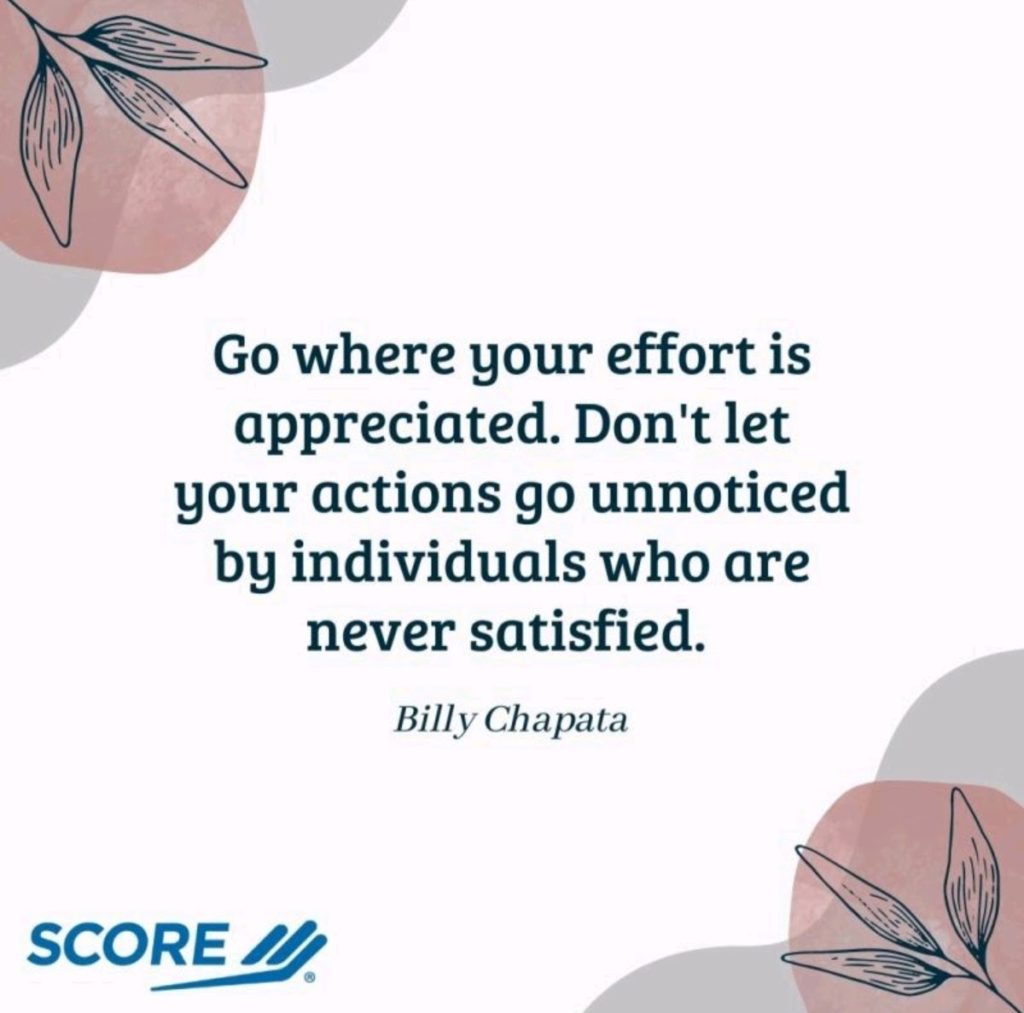 Go where your effort is appreciated. Don't let your actions go unnoticed by individuals who are never satisfied.

Billy Chapata

SCORE